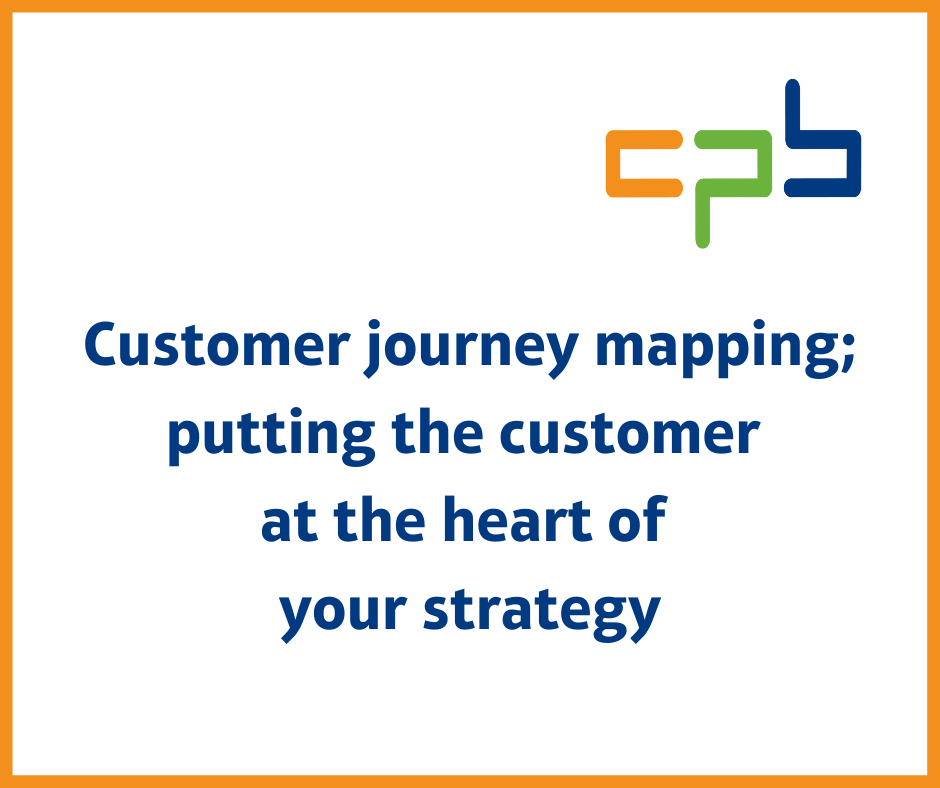 cpb

Customer journey mapping; putting the customer at the heart of your strategy